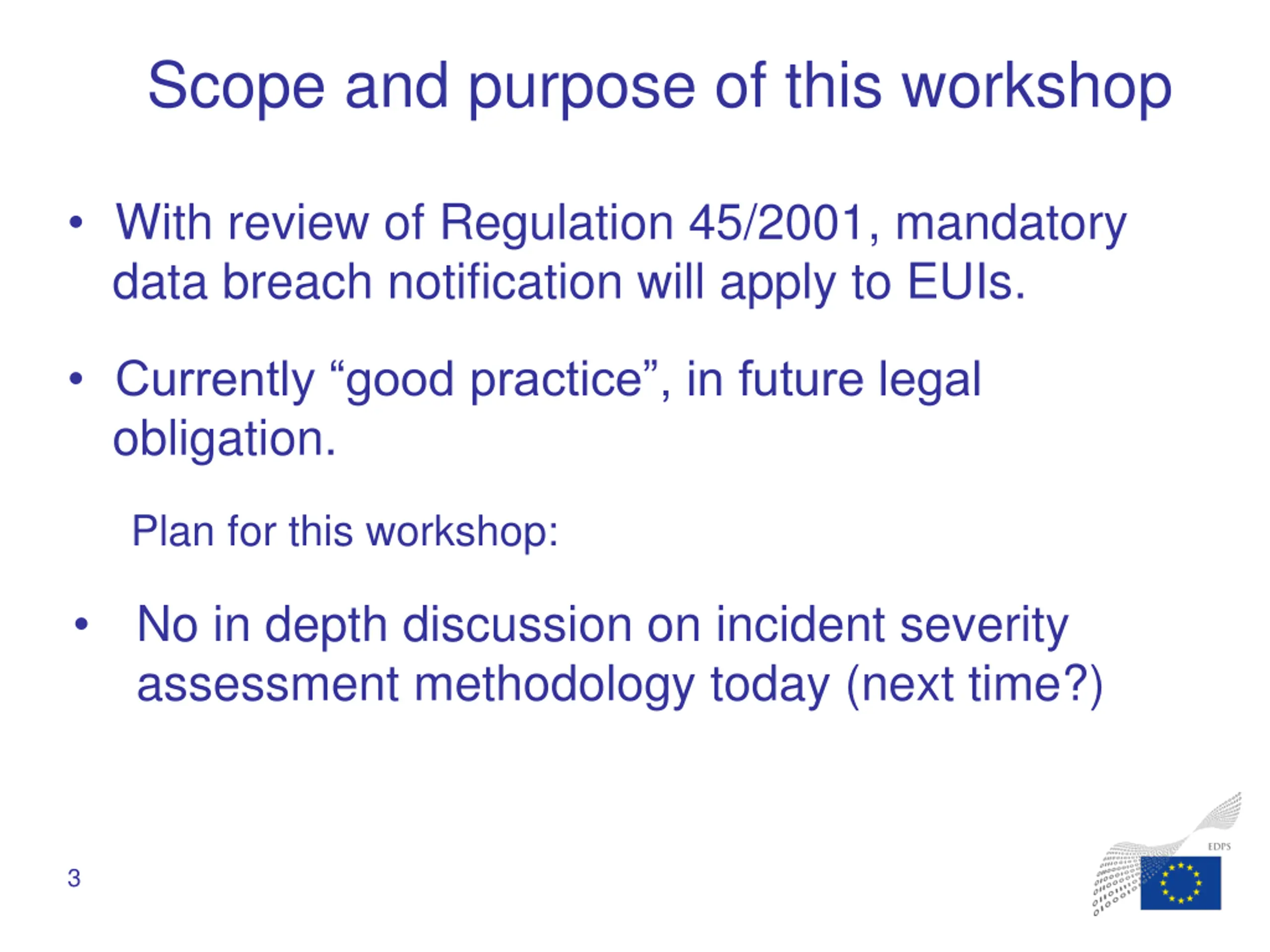 Scope and purpose of this workshop

• With review of Regulation 45/2001, mandatory data breach notification will apply to EUIs.

• Currently “good practice”, in future legal obligation.

Plan for this workshop:

• No in depth discussion on incident severity assessment methodology today (next time?)

3

EDPS